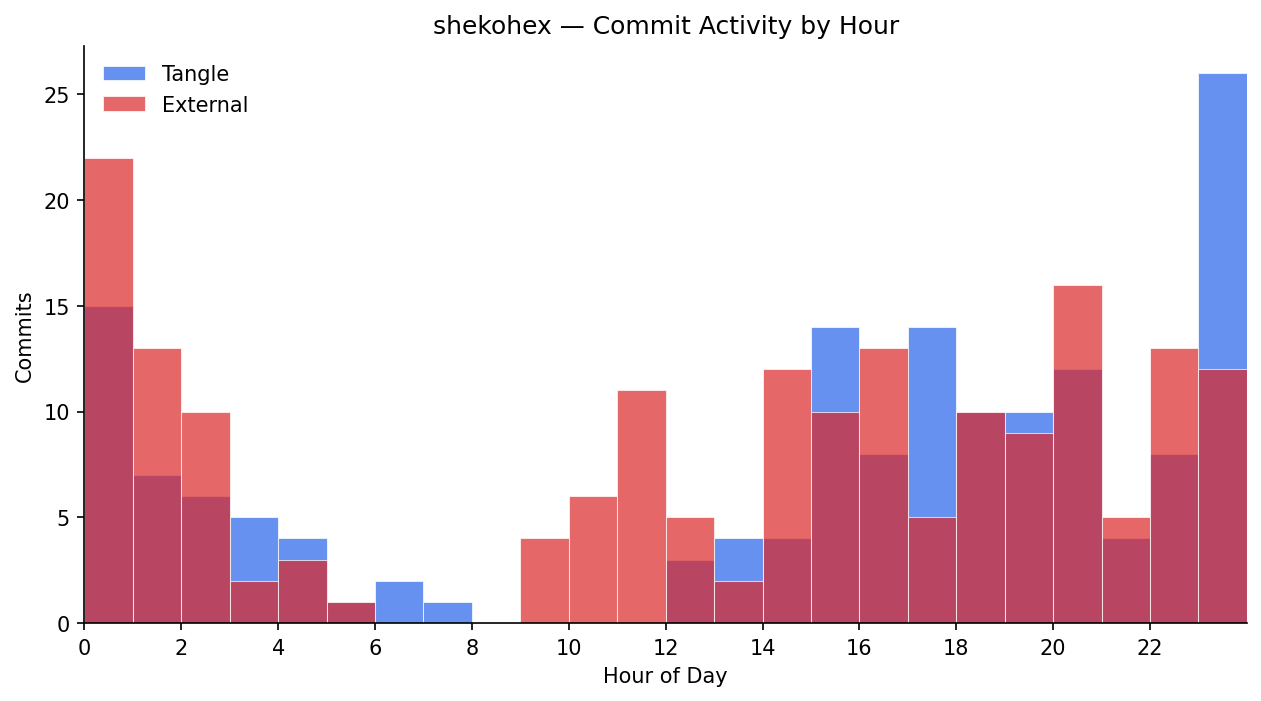 shekohex — Commit Activity by Hour

Tangle
External

Commits

25
20
15
10
5
0

0
2
4
6
8
10
12
14
16
18
20
22

Hour of Day